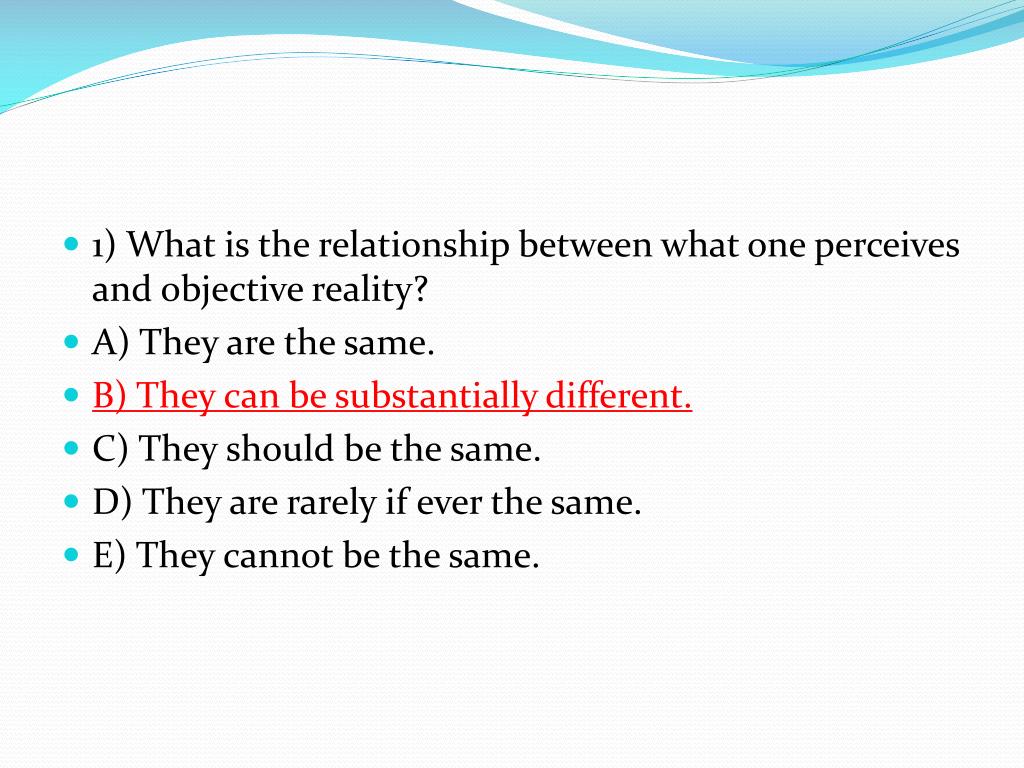 1) What is the relationship between what one perceives and objective reality?

A) They are the same.

B) They can be substantially different.

C) They should be the same.

D) They are rarely if ever the same.

E) They cannot be the same.